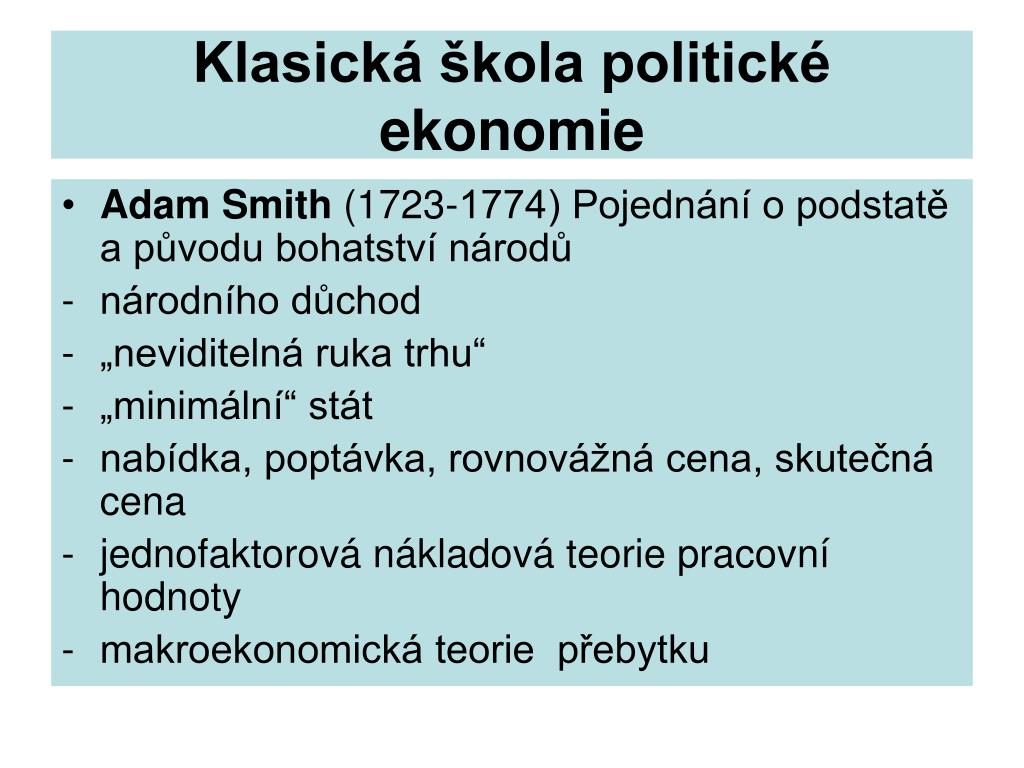 Klasická škola politické ekonomie

• Adam Smith (1723-1774) Pojednání o podstatě a původu bohatství národů
- národního důchod
- „neviditelná ruka trhu“
- „minimální“ stát
- nabídka, poptávka, rovnovážná cena, skutečná cena
- jednofaktorová nákladová teorie pracovní hodnoty
- makroekonomická teorie přebytku